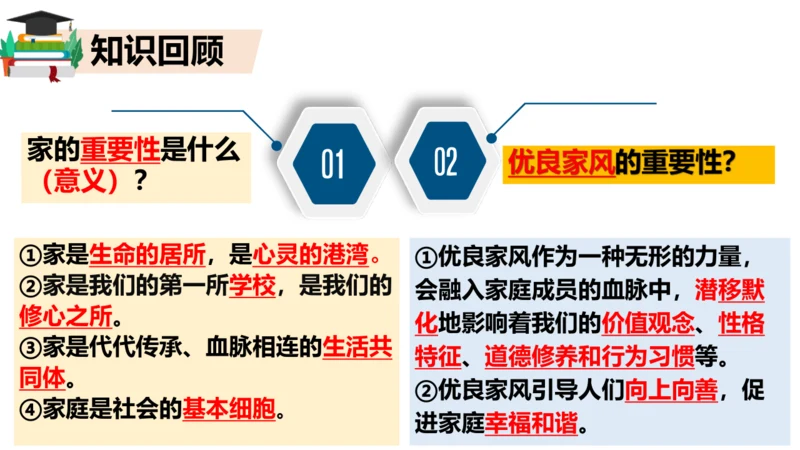 知识回顾

家的重要性是什么（意义）？

01

02

优良家风的重要性？

①家是生命的居所，是心灵的港湾。
②家是我们的第一所学校，是我们的修心之所。
③家是代代传承、血脉相连的生活共同体。
④家庭是社会的基本细胞。

①优良家风作为一种无形的力量，会融入家庭成员的血脉中，潜移默化地影响着我们的价值观念、性格特征、道德修养和行为习惯等。
②优良家风引导人们向上向善，促进家庭幸福和谐。